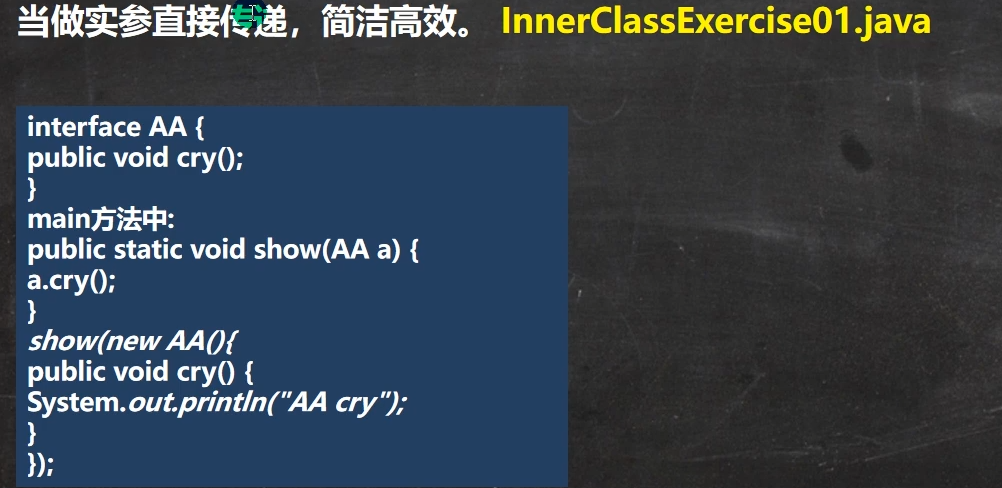 当做实参直接传递，简洁高效。 InnerClassExercise01.java

interface AA {
public void cry();
}
main方法中:
public static void show(AA a) {
a.cry();
}
show(new AA(){
public void cry() {
System.out.println("AA cry");
}
});